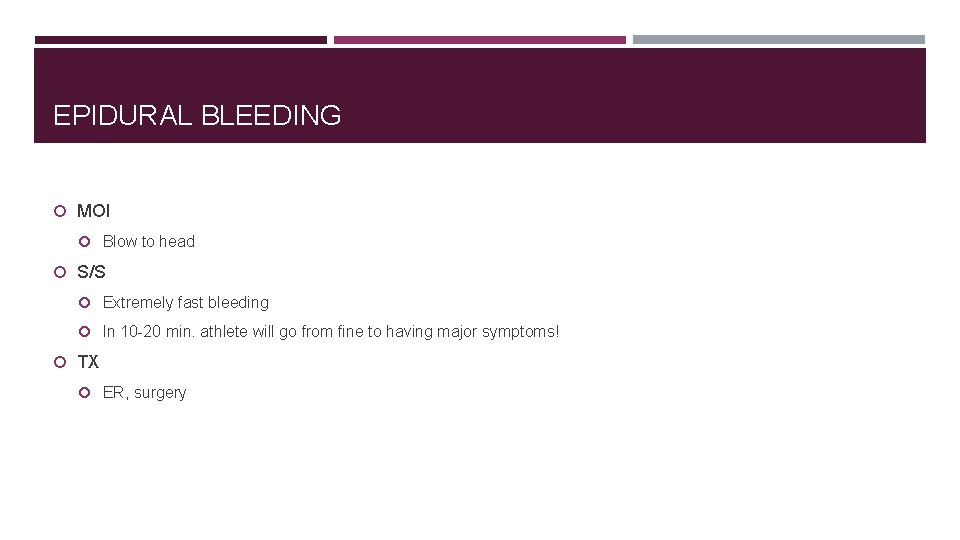 EPIDURAL BLEEDING

MOI

Blow to head

S/S

Extremely fast bleeding

In 10-20 min. athlete will go from fine to having major symptoms!

TX

ER, surgery